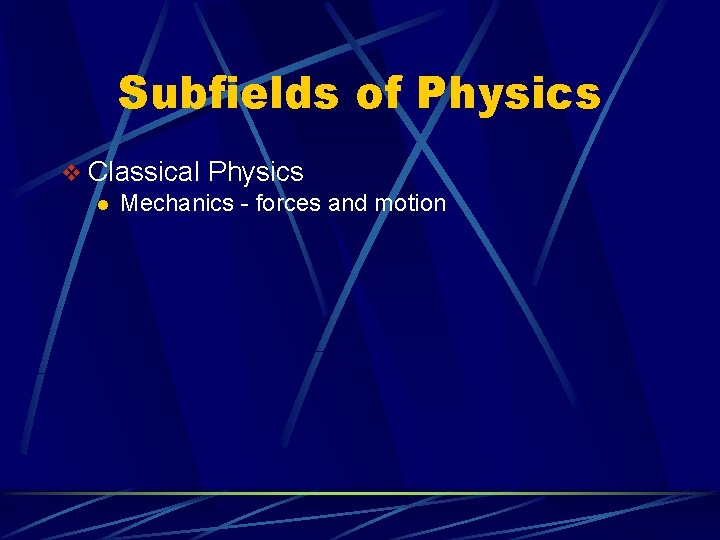 Subfields of Physics

Classical Physics

Mechanics - forces and motion